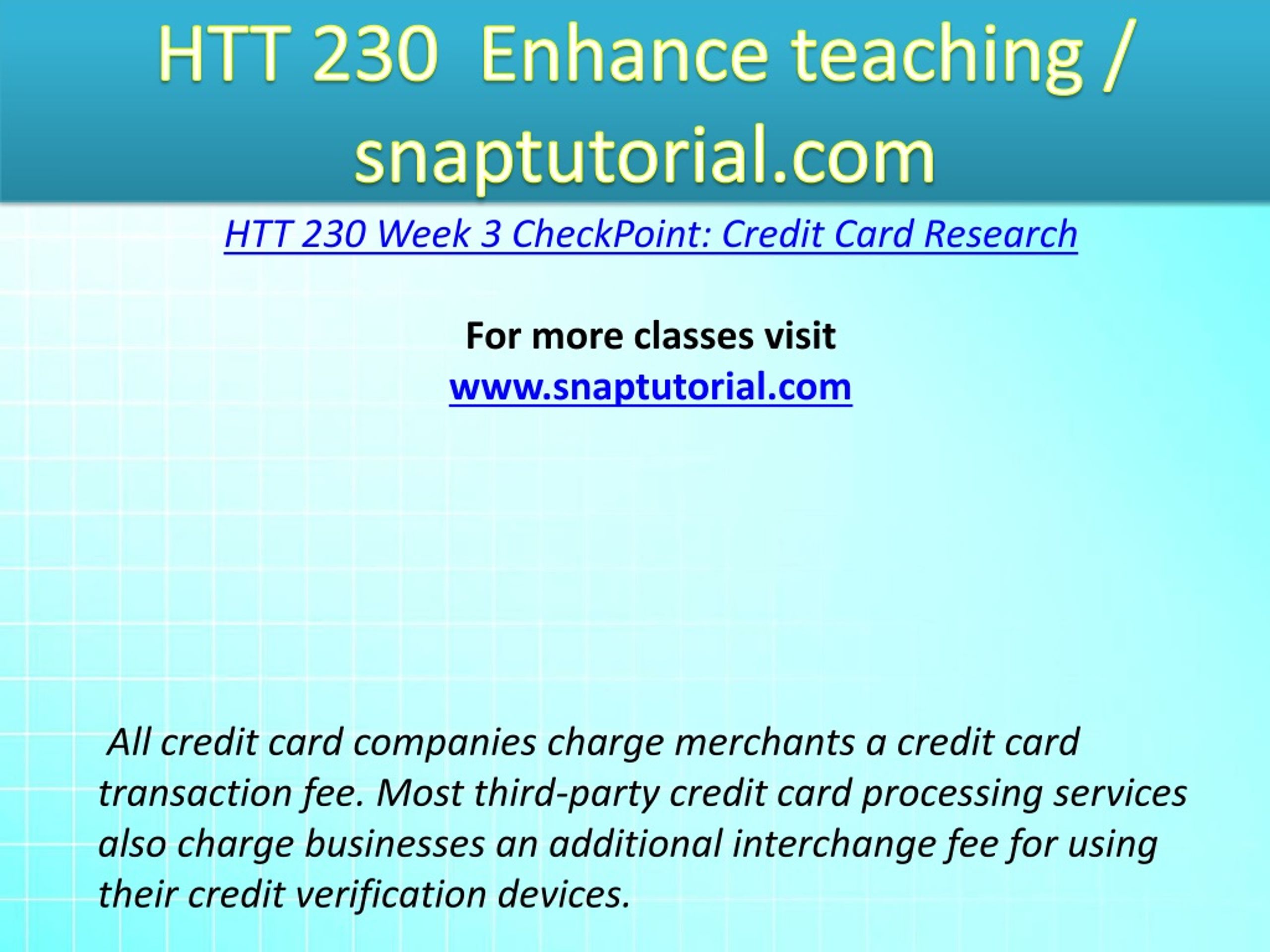 HTT 230 Enhance teaching / snaptutorial.com

HTT 230 Week 3 CheckPoint: Credit Card Research

For more classes visit
www.snaptutorial.com

All credit card companies charge merchants a credit card transaction fee. Most third-party credit card processing services also charge businesses an additional interchange fee for using their credit verification devices.